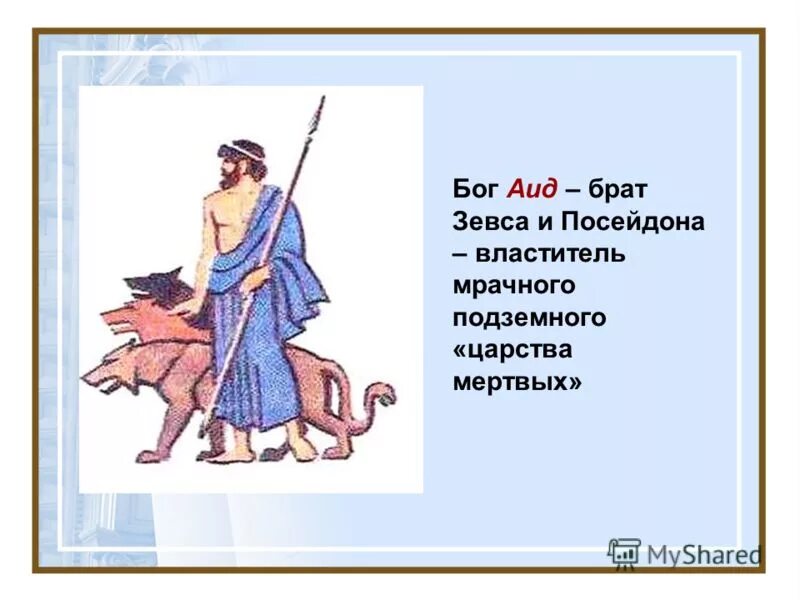 Бог Аид – брат Зевса и Посейдона – властитель мрачного подземного «царства мертвых»

MyShared